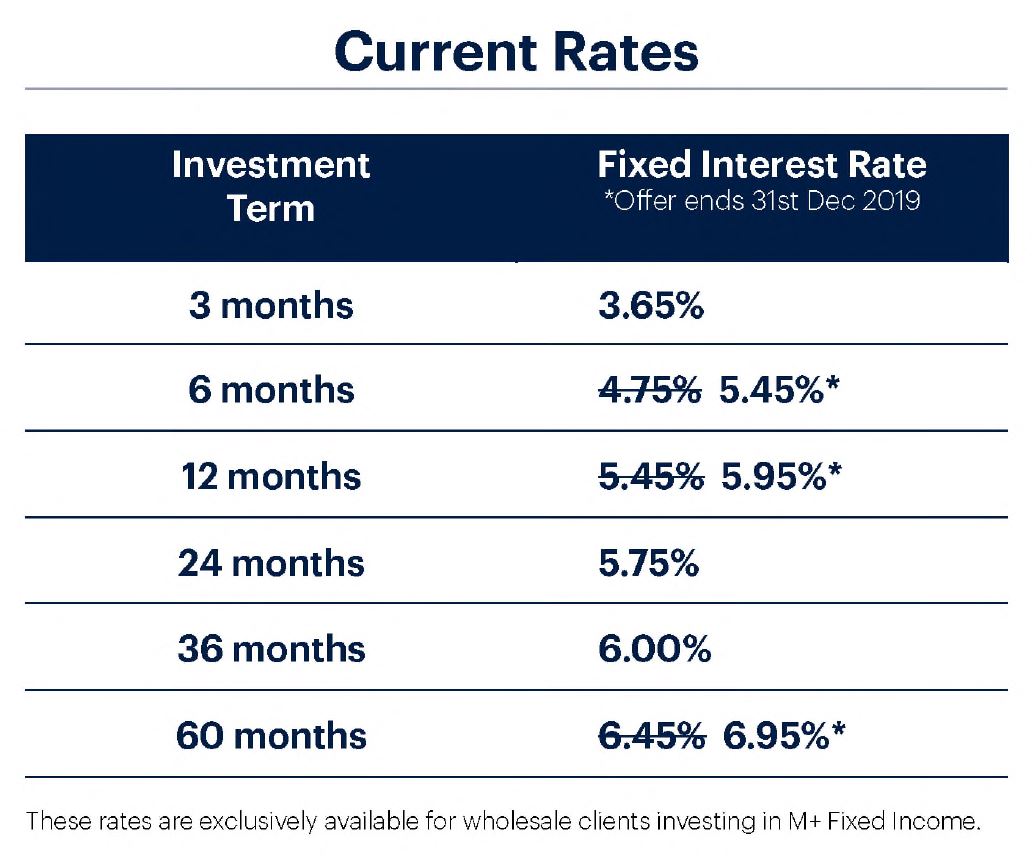 Current Rates

| Investment Term | Fixed Interest Rate *Offer ends 31st Dec 2019 |
|---|---|
| 3 months | 3.65% |
| 6 months | ~~4.75%~~ 5.45%* |
| 12 months | ~~5.45%~~ 5.95%* |
| 24 months | 5.75% |
| 36 months | 6.00% |
| 60 months | ~~6.45%~~ 6.95%* |

These rates are exclusively available for wholesale clients investing in M+ Fixed Income.